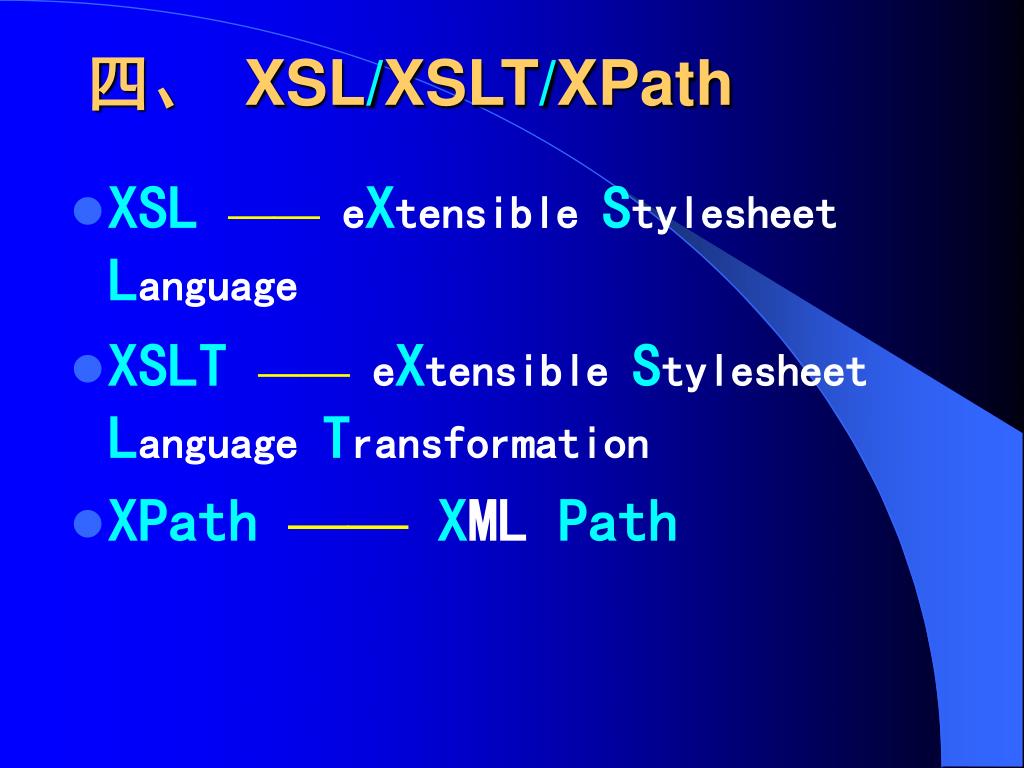 四、 XSL/XSLT/XPath

XSL —— eXtensible Stylesheet Language

XSLT —— eXtensible Stylesheet Language Transformation

XPath —— XML Path